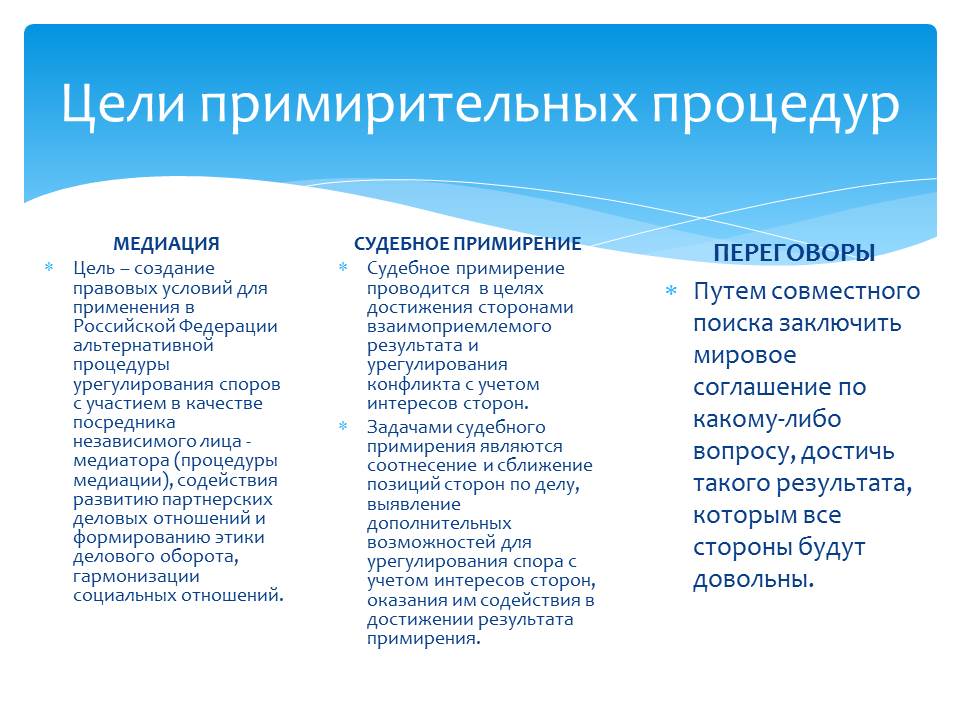 Цели примирительных процедур

МЕДИАЦИЯ

Цель – создание правовых условий для применения в Российской Федерации альтернативной процедуры урегулирования споров с участием в качестве посредника независимого лица - медиатора (процедуры медиации), содействия развитию партнерских деловых отношений и формированию этики делового оборота, гармонизации социальных отношений.

СУДЕБНОЕ ПРИМИРЕНИЕ

Судебное примирение проводится в целях достижения сторонами взаимоприемлемого результата и урегулирования конфликта с учетом интересов сторон.

Задачами судебного примирения являются соотнесение и сближение позиций сторон по делу, выявление дополнительных возможностей для урегулирования спора с учетом интересов сторон, оказания им содействия в достижении результата примирения.

ПЕРЕГОВОРЫ

Путем совместного поиска заключить мировое соглашение по какому-либо вопросу, достичь такого результата, которым все стороны будут довольны.